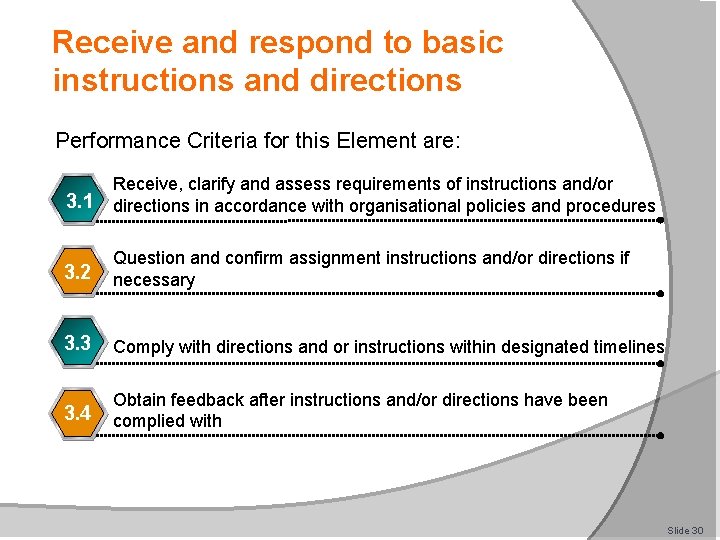 Receive and respond to basic instructions and directions

Performance Criteria for this Element are:

3.1 Receive, clarify and assess requirements of instructions and/or directions in accordance with organisational policies and procedures

3.2 Question and confirm assignment instructions and/or directions if necessary

3.3 Comply with directions and or instructions within designated timelines

3.4 Obtain feedback after instructions and/or directions have been complied with

Slide 30